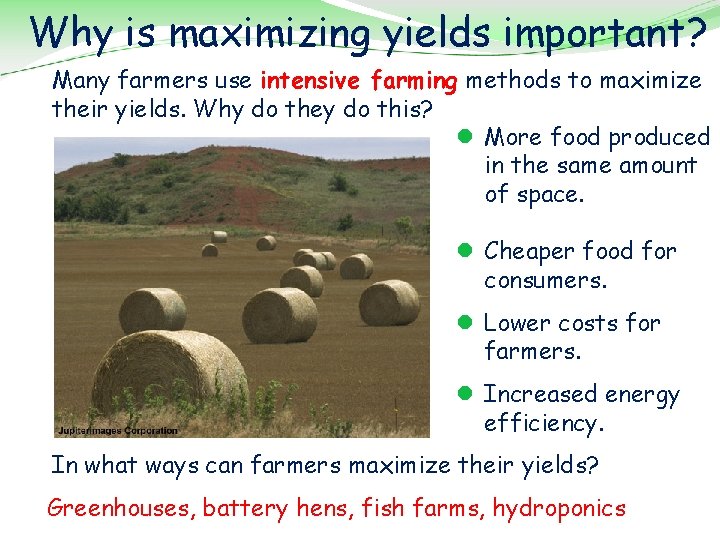 Why is maximizing yields important?

Many farmers use intensive farming methods to maximize their yields. Why do they do this?

Jupiterimages Corporation

More food produced in the same amount of space.

Cheaper food for consumers.

Lower costs for farmers.

Increased energy efficiency.

In what ways can farmers maximize their yields?

Greenhouses, battery hens, fish farms, hydroponics